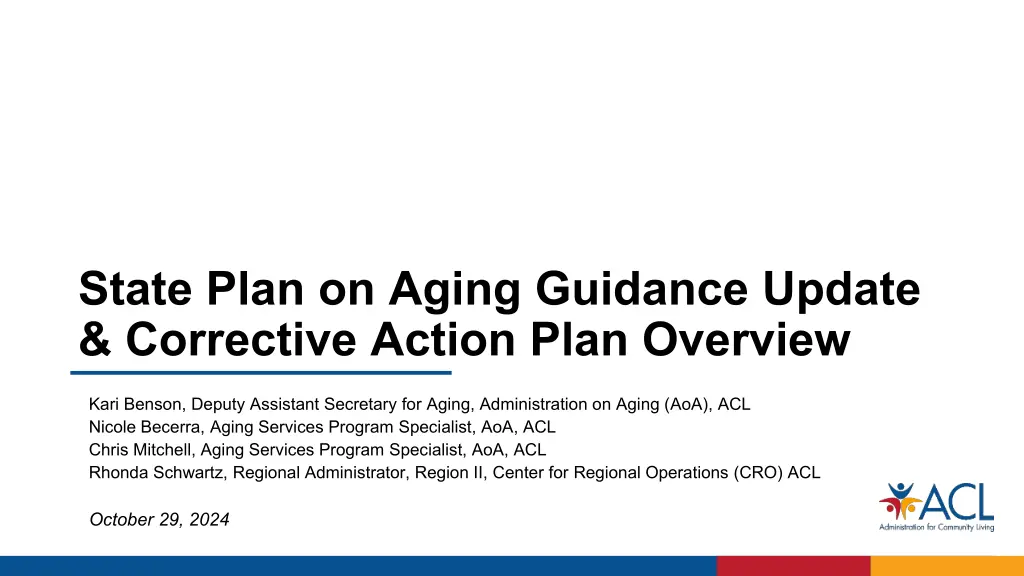 State Plan on Aging Guidance Update & Corrective Action Plan Overview

Kari Benson, Deputy Assistant Secretary for Aging, Administration on Aging (AoA), ACL
Nicole Becerra, Aging Services Program Specialist, AoA, ACL
Chris Mitchell, Aging Services Program Specialist, AoA, ACL
Rhonda Schwartz, Regional Administrator, Region II, Center for Regional Operations (CRO) ACL

October 29, 2024

ACL
Administration for Community Living